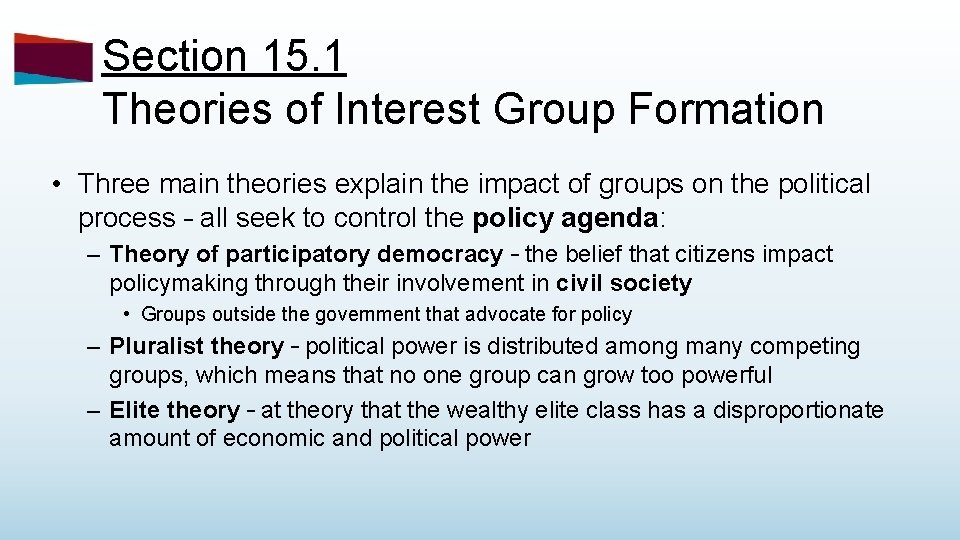 Section 15.1
Theories of Interest Group Formation

• Three main theories explain the impact of groups on the political process – all seek to control the policy agenda:

– Theory of participatory democracy – the belief that citizens impact policymaking through their involvement in civil society

• Groups outside the government that advocate for policy

– Pluralist theory – political power is distributed among many competing groups, which means that no one group can grow too powerful

– Elite theory – at theory that the wealthy elite class has a disproportionate amount of economic and political power